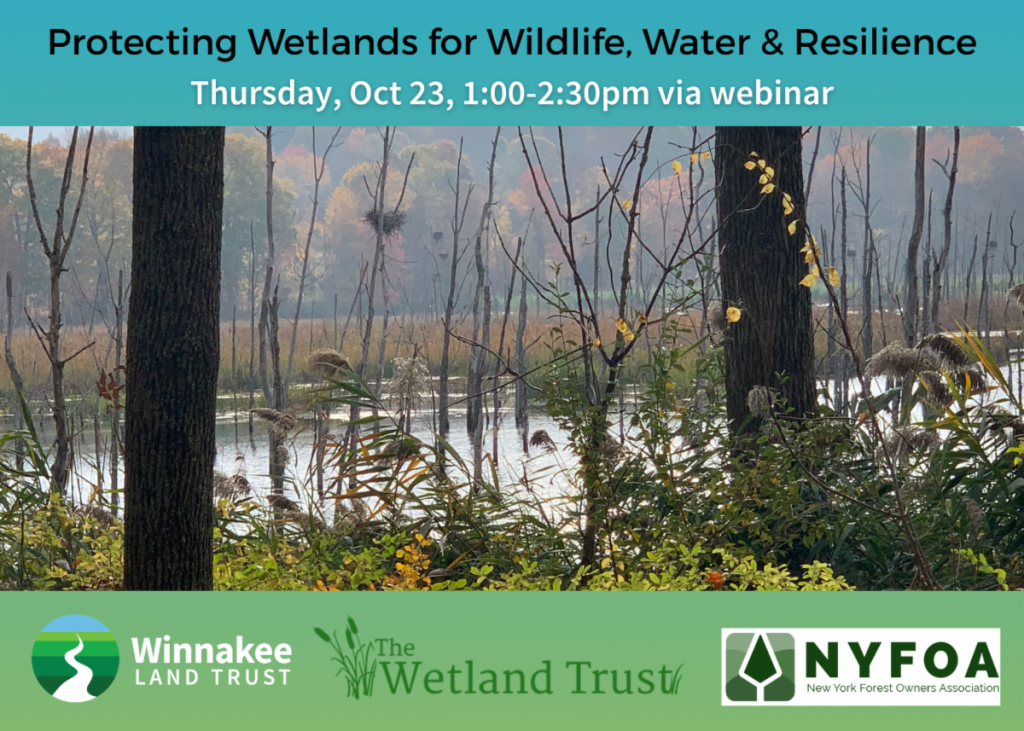 Protecting Wetlands for Wildlife, Water & Resilience

Thursday, Oct 23, 1:00-2:30pm via webinar

Winnakee LAND TRUST

The Wetland Trust

NYFOA
New York Forest Owners Association